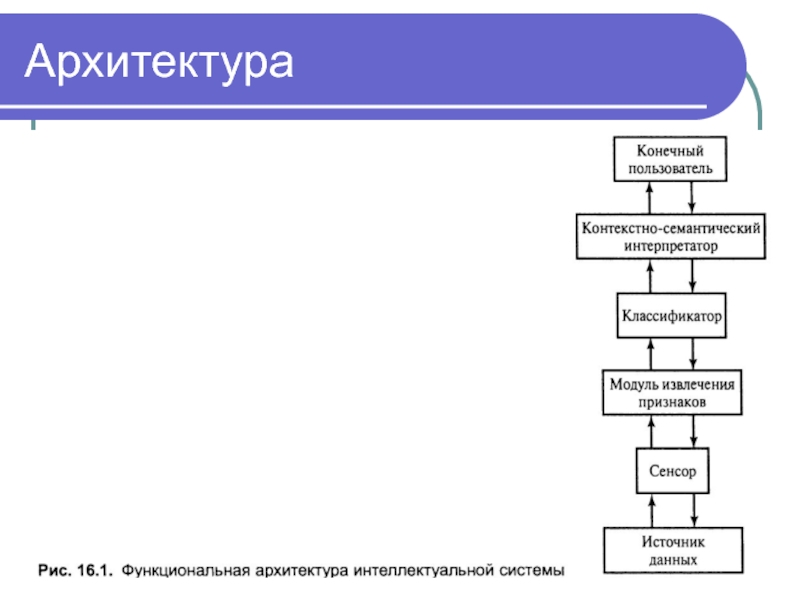 Архитектура

Конечный пользователь

Контекстно-семантический интерпретатор

Классификатор

Модуль извлечения признаков

Сенсор

Источник данных

Рис. 16.1. Функциональная архитектура интеллектуальной системы